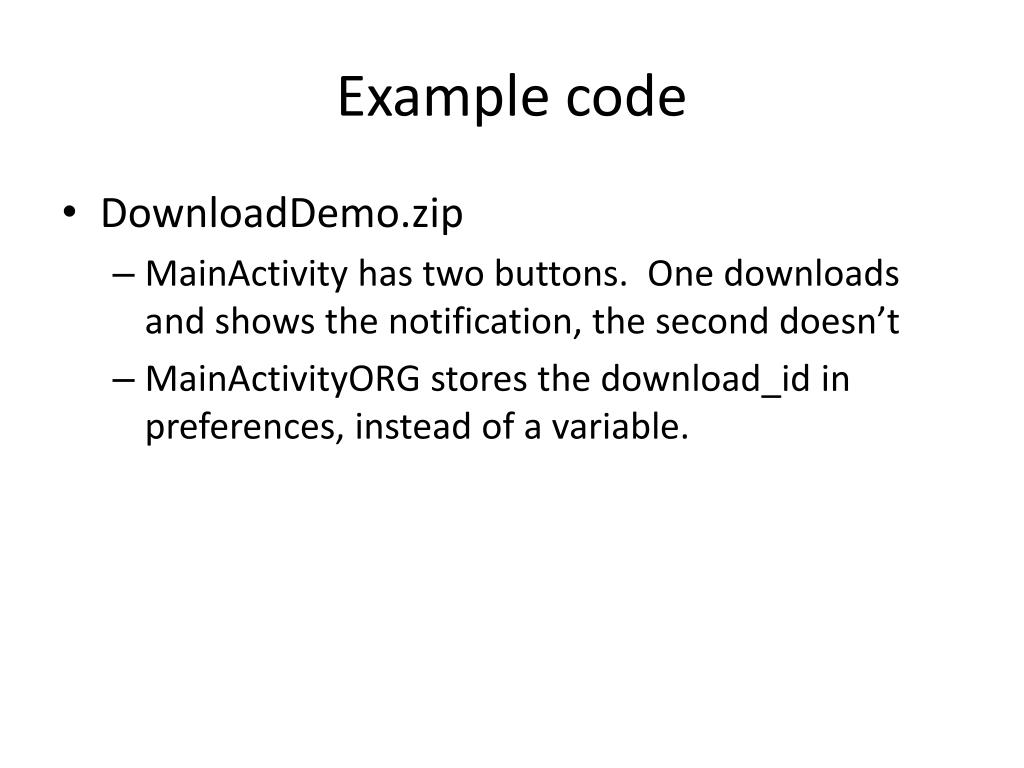 Example code

• DownloadDemo.zip
– MainActivity has two buttons. One downloads and shows the notification, the second doesn’t
– MainActivityORG stores the download_id in preferences, instead of a variable.